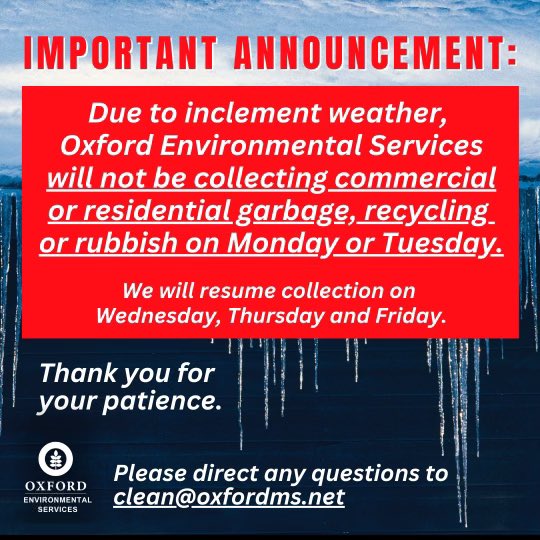 IMPORTANT ANNOUNCEMENT:

Due to inclement weather, Oxford Environmental Services will not be collecting commercial or residential garbage, recycling or rubbish on Monday or Tuesday.

We will resume collection on Wednesday, Thursday and Friday.

Thank you for your patience.

OXFORD ENVIRONMENTAL SERVICES

Please direct any questions to clean@oxfordms.net